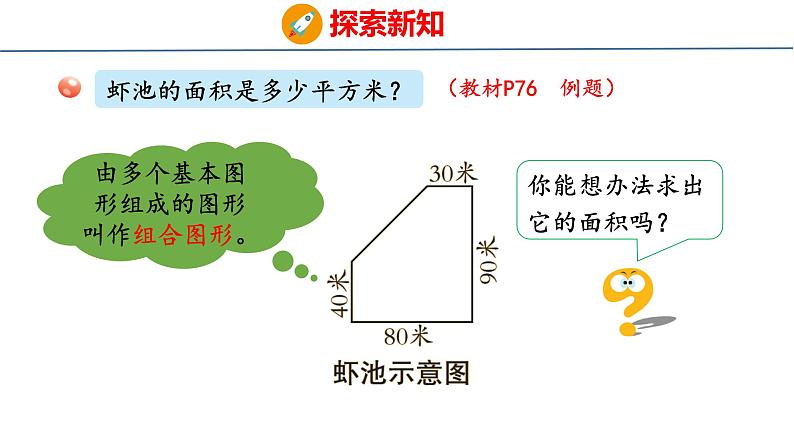 探索新知

虾池的面积是多少平方米？

（教材P76　例题）

由多个基本图形组成的图形叫作组合图形。

30米

90米

40米

80米

虾池示意图

你能想办法求出它的面积吗？